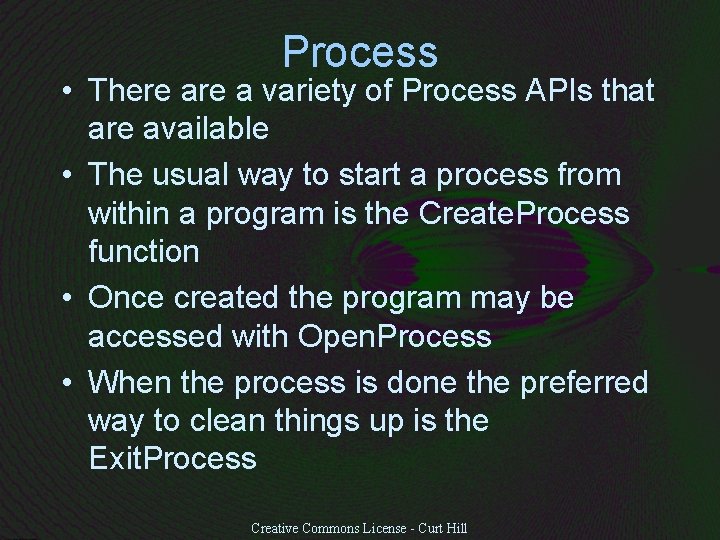 Process

• There are a variety of Process APIs that are available
• The usual way to start a process from within a program is the CreateProcess function
• Once created the program may be accessed with OpenProcess
• When the process is done the preferred way to clean things up is the ExitProcess

Creative Commons License - Curt Hill